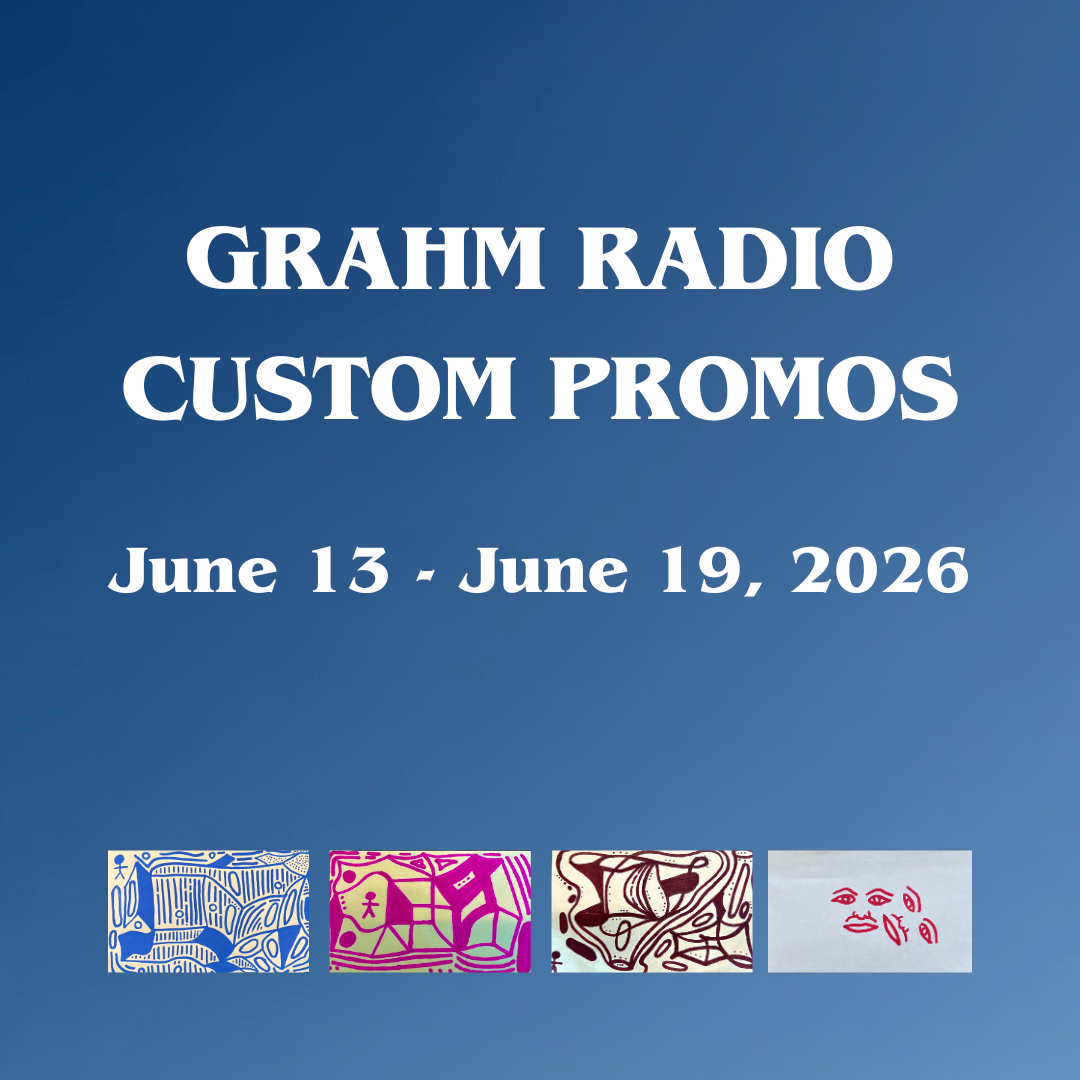 GRAHM RADIO CUSTOM PROMOS

June 13 - June 19, 2026